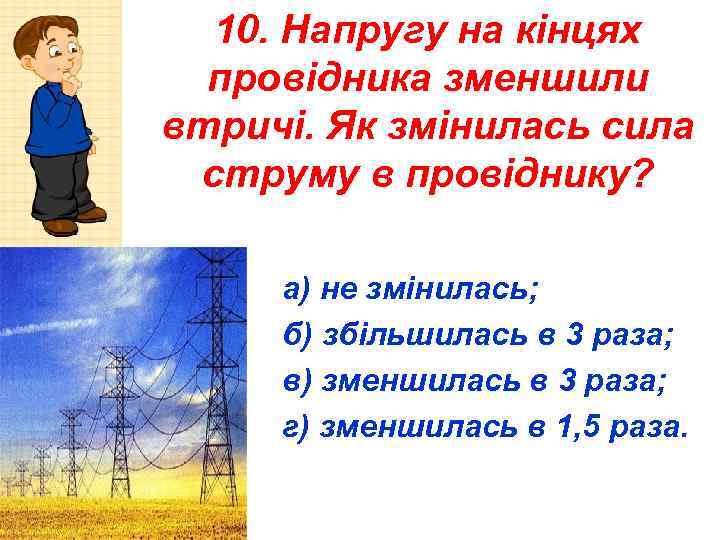 10. Напругу на кінцях провідника зменшили втричі. Як змінилась сила струму в провіднику?

а) не змінилась;
б) збільшилась в 3 раза;
в) зменшилась в 3 раза;
г) зменшилась в 1,5 раза.